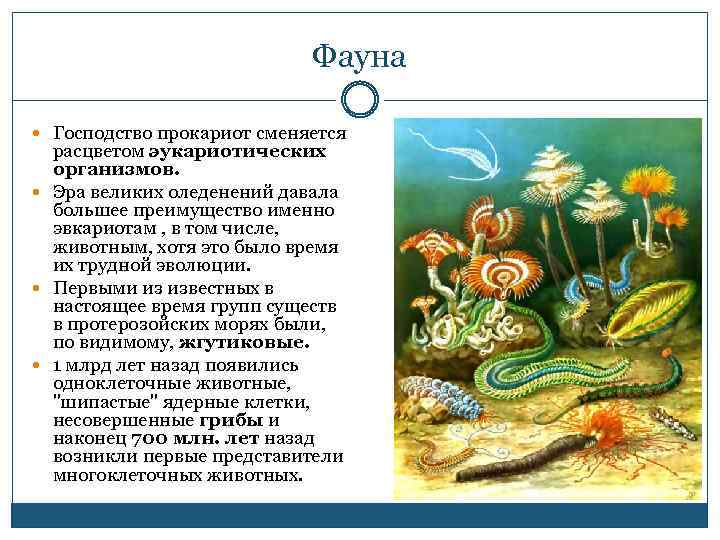 Фауна

Господство прокариот сменяется расцветом эукариотических организмов.
Эра великих оледенений давала большее преимущество именно эвкариотам , в том числе, животным, хотя это было время их трудной эволюции.
Первыми из известных в настоящее время групп существ в протерозойских морях были, по видимому, жгутиковые.
1 млрд лет назад появились одноклеточные животные, "шипастые" ядерные клетки, несовершенные грибы и наконец 700 млн. лет назад возникли первые представители многоклеточных животных.